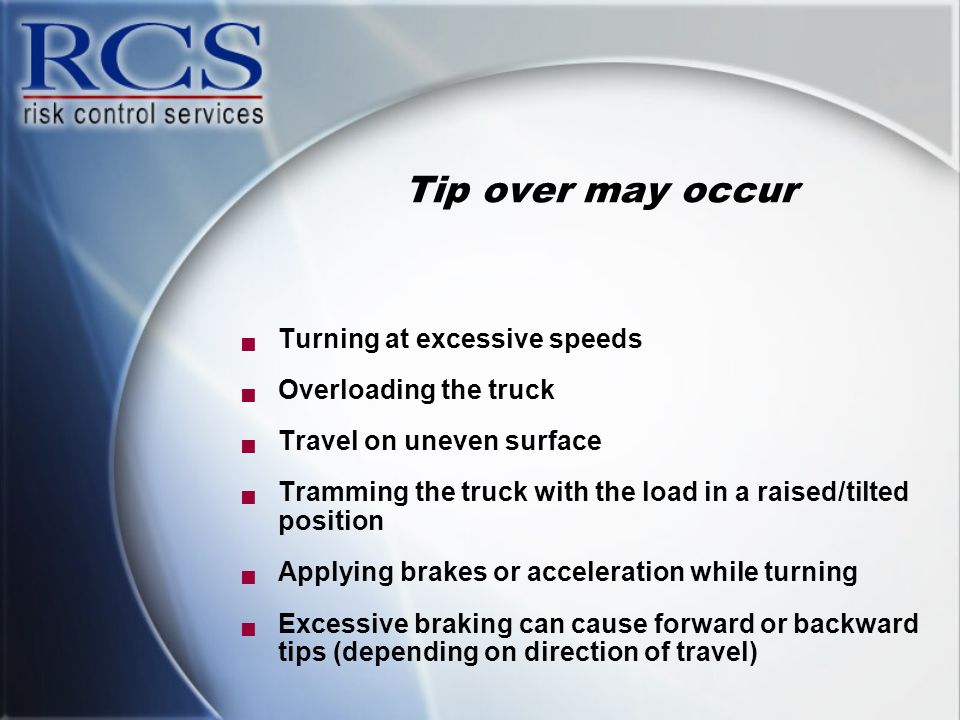 RCS
risk control services

Tip over may occur

- Turning at excessive speeds
- Overloading the truck
- Travel on uneven surface
- Tramming the truck with the load in a raised/tilted position
- Applying brakes or acceleration while turning
- Excessive braking can cause forward or backward tips (depending on direction of travel)